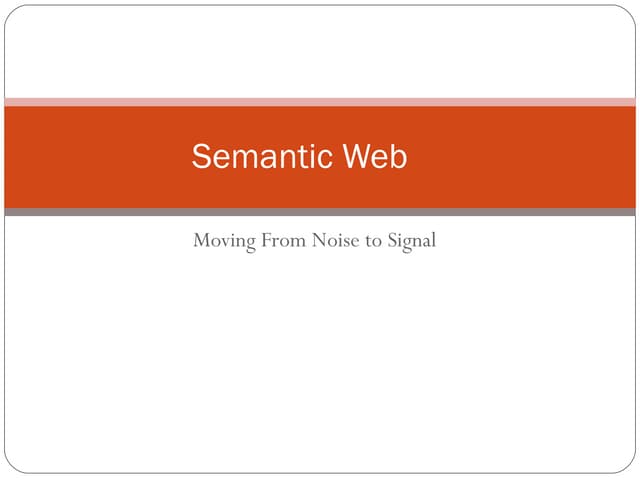 Semantic Web

Moving From Noise to Signal